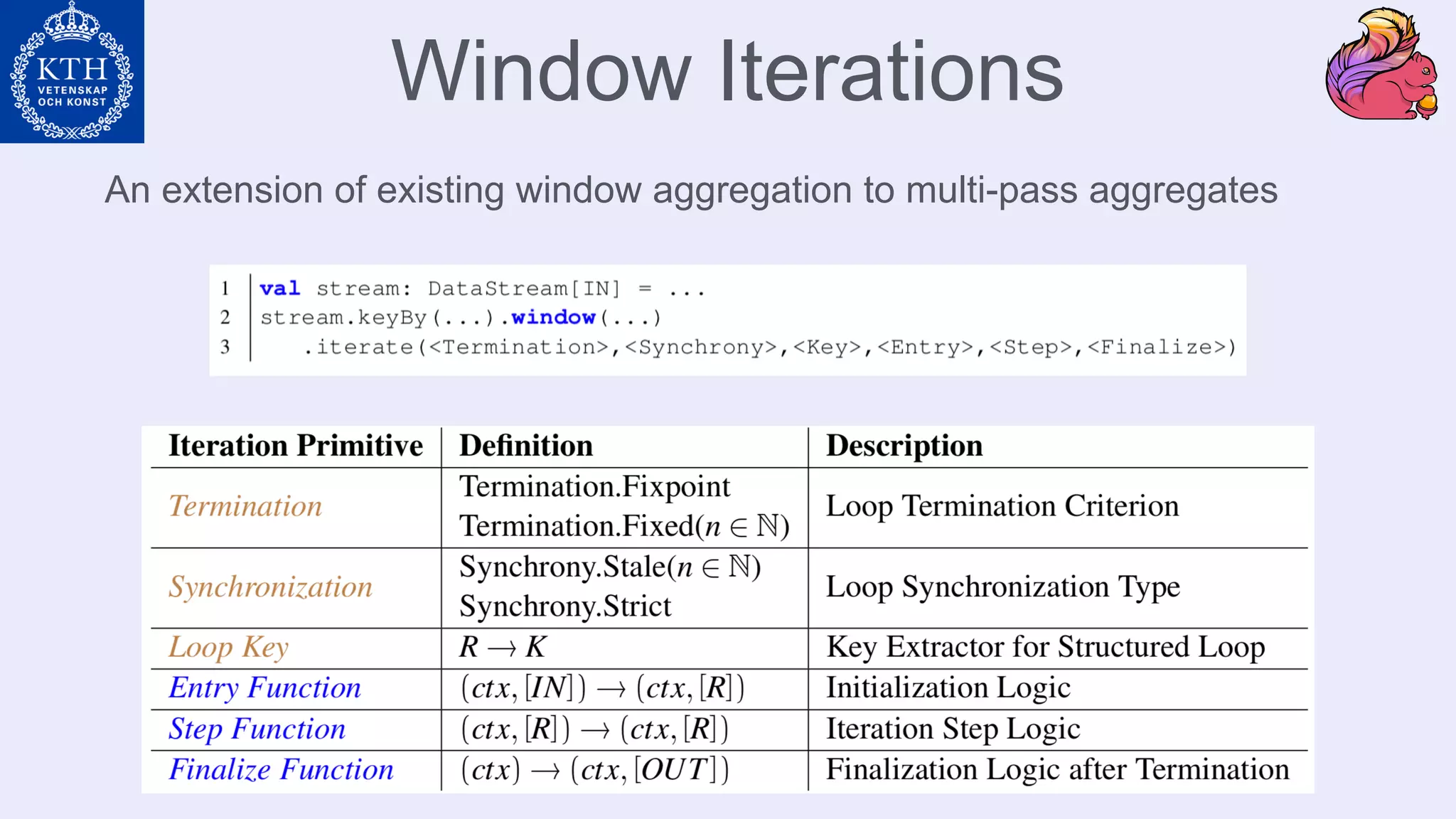 KTH VETENSKAP OCH KONST

Window Iterations

An extension of existing window aggregation to multi-pass aggregates

1 val stream: DataStream[IN] = ...
2 stream.keyBy(...).window(...)
3 .iterate(<Termination>,<Synchrony>,<Key>,<Entry>,<Step>,<Finalize>)

| Iteration Primitive | Definition | Description |
|---|---|---|
| Termination | Termination.Fixpoint Termination.Fixed($n \in \mathbb{N}$) | Loop Termination Criterion |
| Synchronization | Synchrony.Stale($n \in \mathbb{N}$) Synchrony.Strict | Loop Synchronization Type |
| Loop Key | $R \rightarrow K$ | Key Extractor for Structured Loop |
| Entry Function | $(ctx, [IN]) \rightarrow (ctx, [R])$ | Initialization Logic |
| Step Function | $(ctx, [R]) \rightarrow (ctx, [R])$ | Iteration Step Logic |
| Finalize Function | $(ctx) \rightarrow (ctx, [OUT])$ | Finalization Logic after Termination |